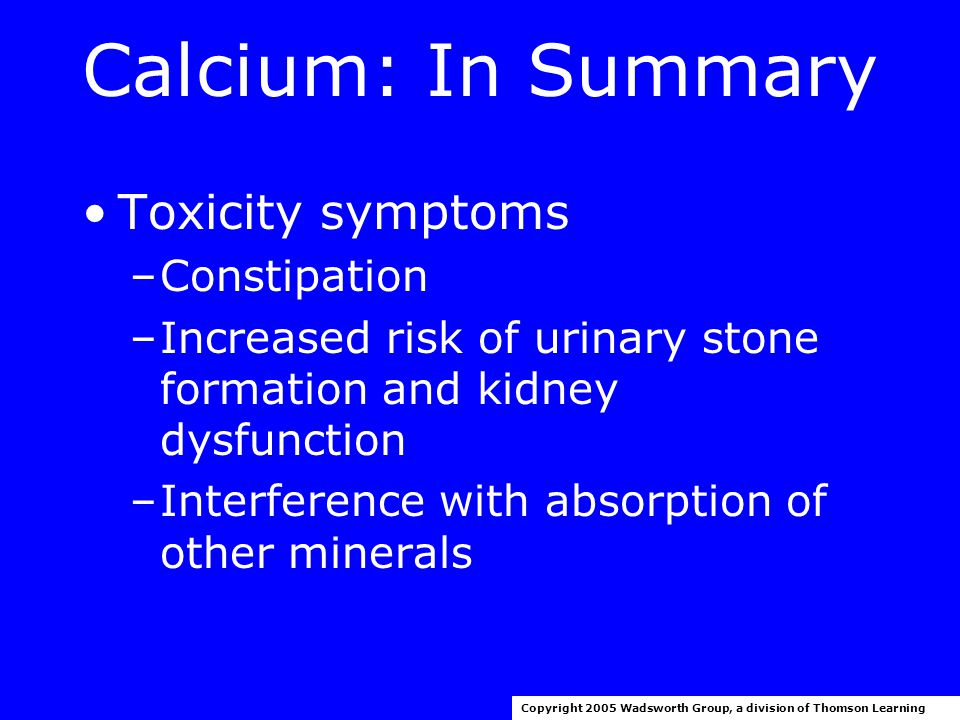 Calcium: In Summary

• Toxicity symptoms
– Constipation
– Increased risk of urinary stone formation and kidney dysfunction
– Interference with absorption of other minerals

Copyright 2005 Wadsworth Group, a division of Thomson Learning